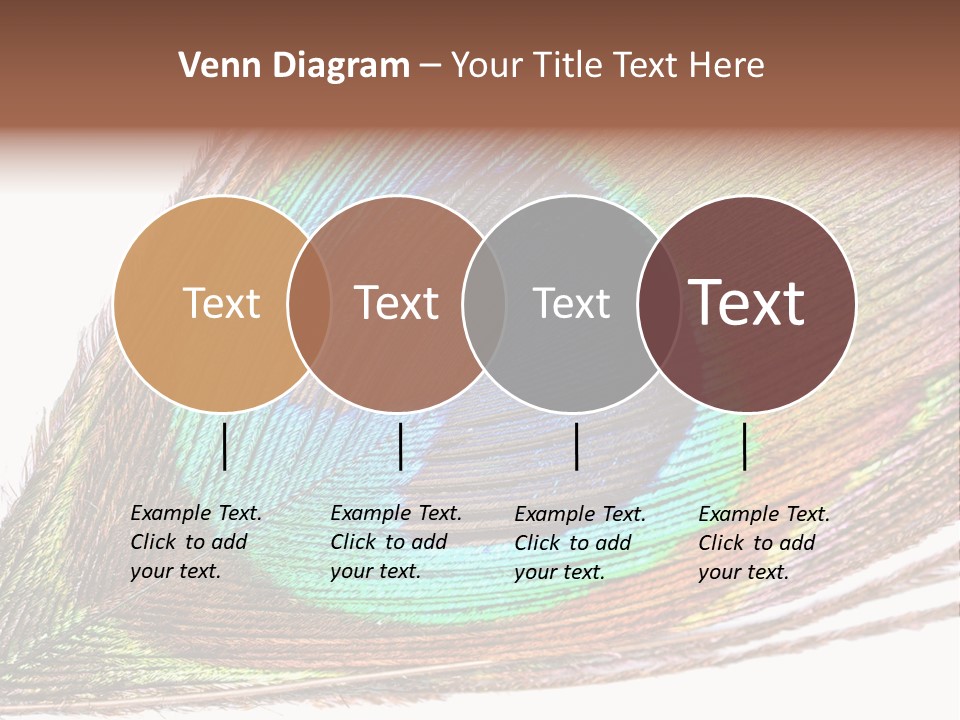 Venn Diagram – Your Title Text Here

Text

Text

Text

Text

Example Text. Click to add your text.

Example Text. Click to add your text.

Example Text. Click to add your text.

Example Text. Click to add your text.